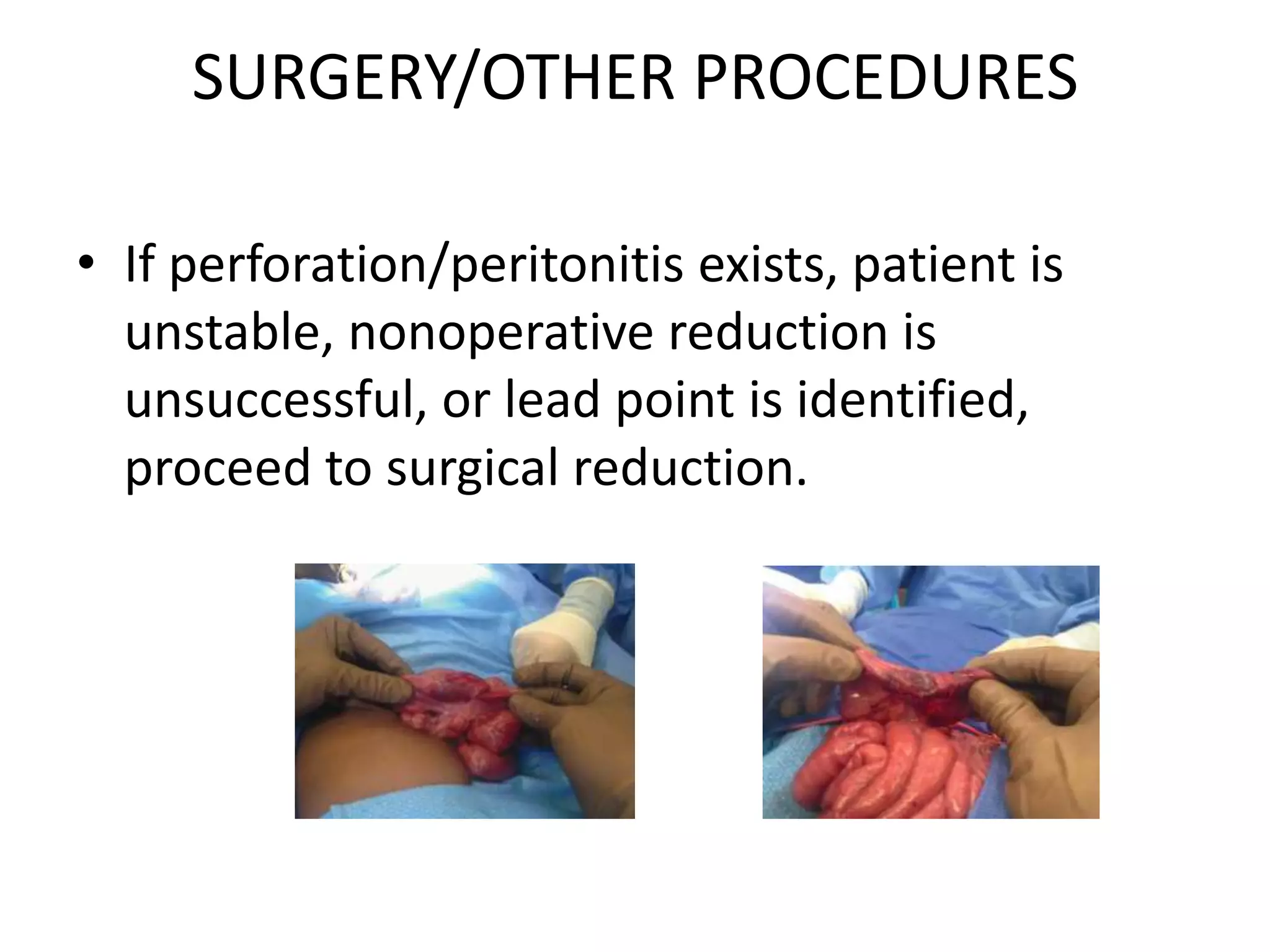 SURGERY/OTHER PROCEDURES

• If perforation/peritonitis exists, patient is unstable, nonoperative reduction is unsuccessful, or lead point is identified, proceed to surgical reduction.